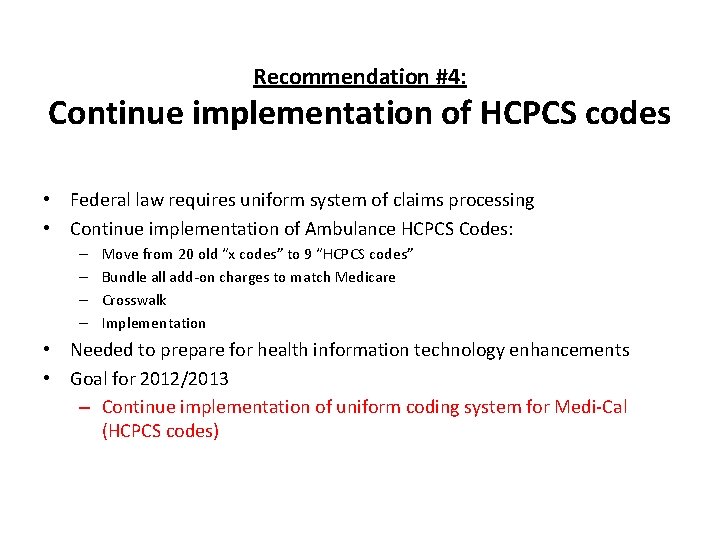 Recommendation #4:
Continue implementation of HCPCS codes

• Federal law requires uniform system of claims processing
• Continue implementation of Ambulance HCPCS Codes:
– Move from 20 old "x codes" to 9 "HCPCS codes"
– Bundle all add-on charges to match Medicare
– Crosswalk
– Implementation
• Needed to prepare for health information technology enhancements
• Goal for 2012/2013
– Continue implementation of uniform coding system for Medi-Cal (HCPCS codes)